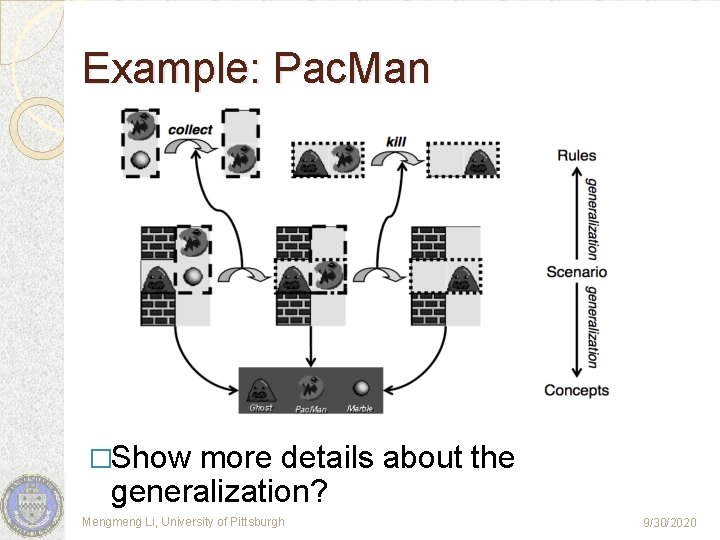 Example: PacMan

collect

kill

Rules

generalization

Scenario

generalization

Concepts

Ghost PacMan Marble

□Show more details about the generalization?

Mengmeng Li, University of Pittsburgh

9/30/2020